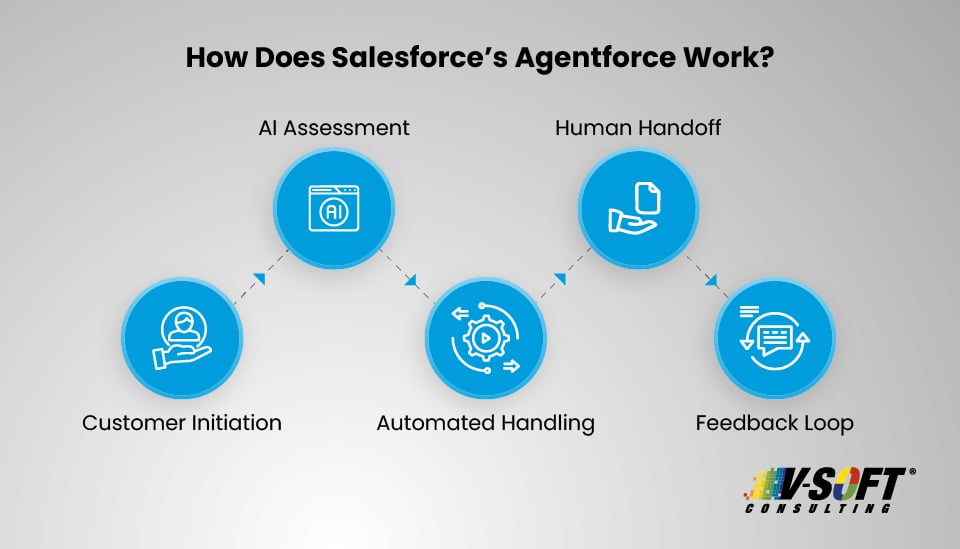 How Does Salesforce's Agentforce Work?

AI Assessment

Human Handoff

AI

Customer Initiation

Automated Handling

Feedback Loop

V-SOFT®
CONSULTING